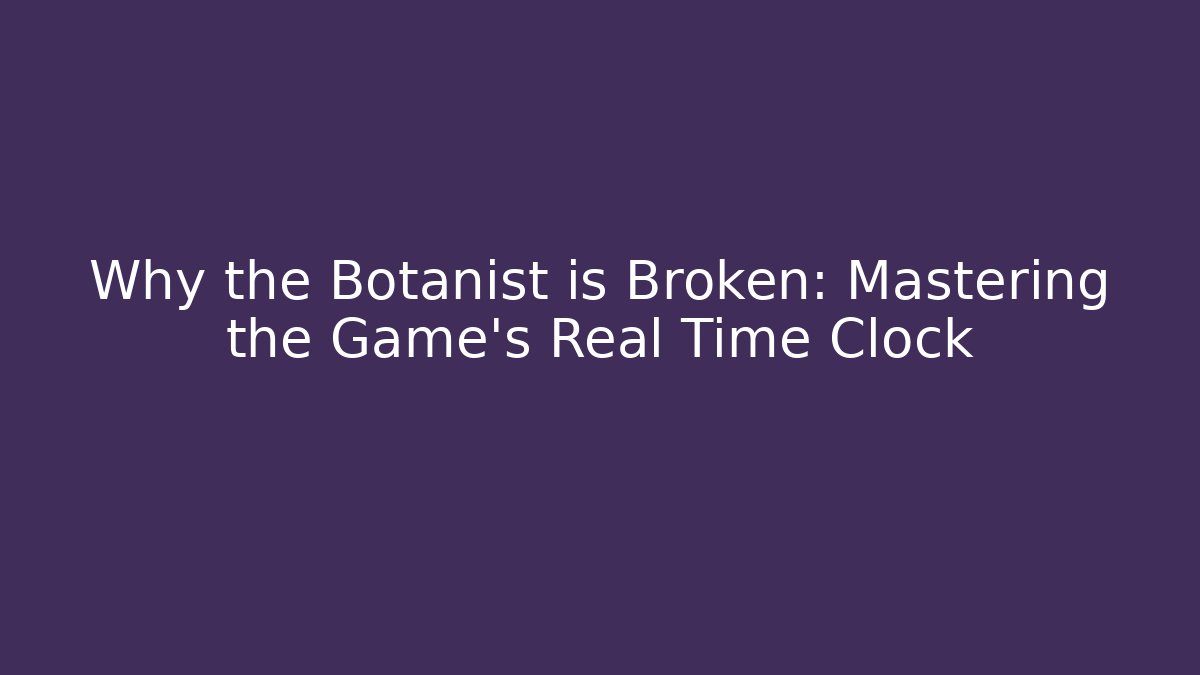 Why the Botanist is Broken: Mastering the Game's Real Time Clock